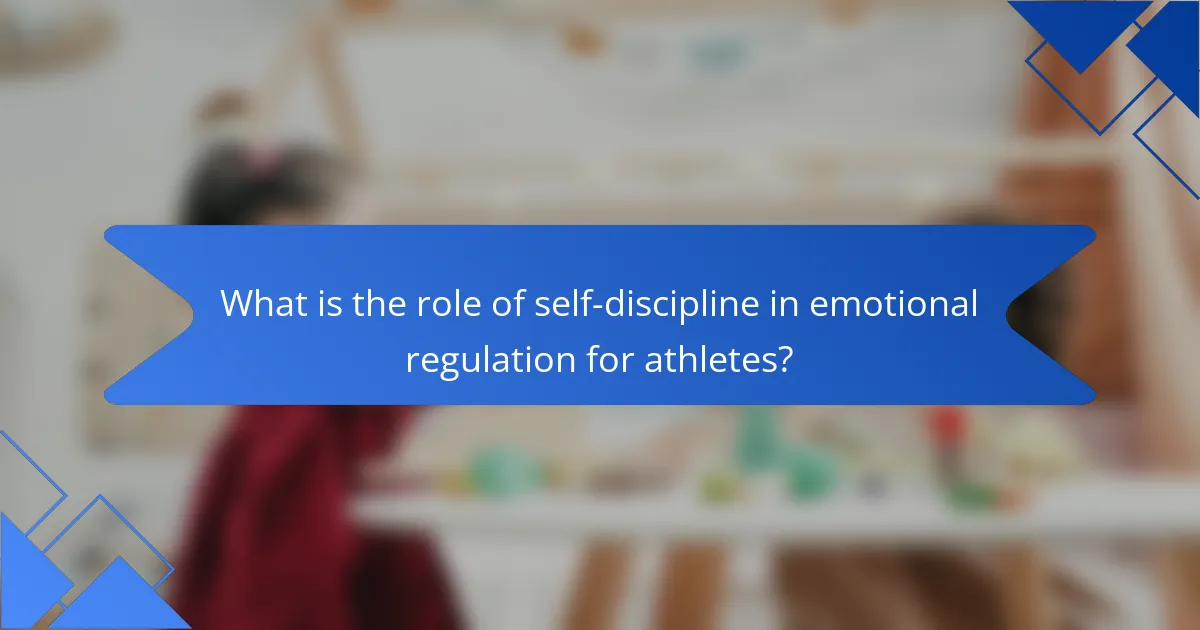 What is the role of self-discipline in emotional regulation for athletes?